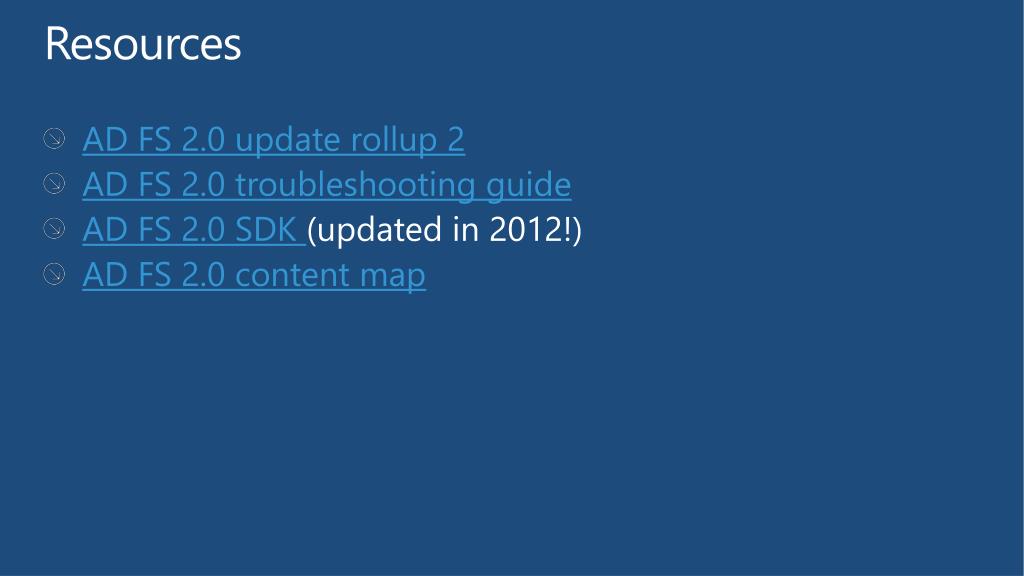 Resources

AD FS 2.0 update rollup 2
AD FS 2.0 troubleshooting guide
AD FS 2.0 SDK (updated in 2012!)
AD FS 2.0 content map